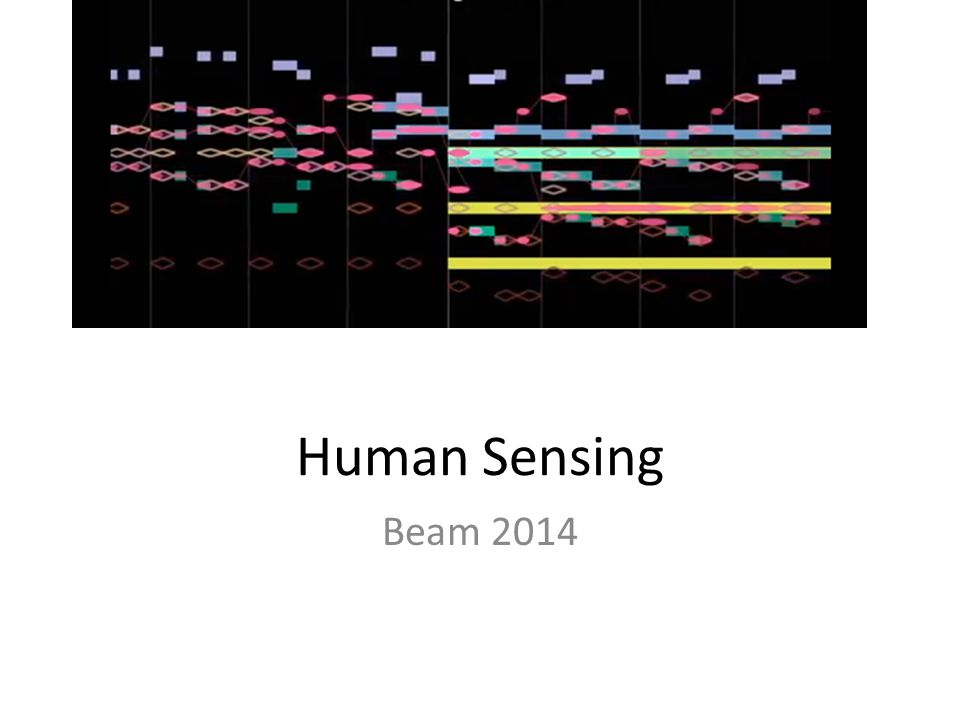 Human Sensing

Beam 2014